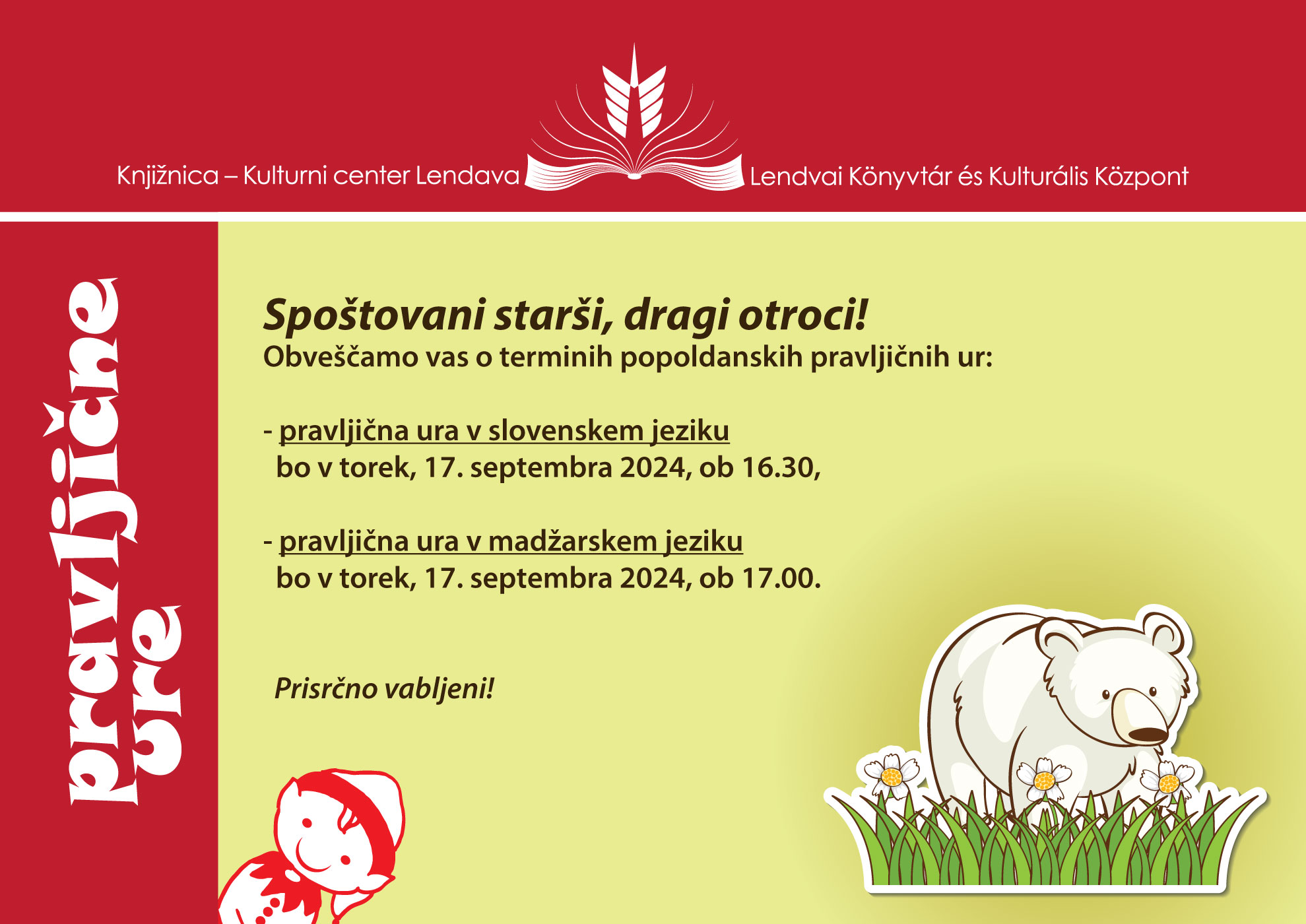 Knjižnica – Kulturni center Lendava

Lendvai Könyvtár és Kulturális Központ

pravljične ure

Spoštovani starši, dragi otroci!
Obveščamo vas o terminih popoldanskih pravljičnih ur:

- pravljična ura v slovenskem jeziku
bo v torek, 17. septembra 2024, ob 16.30,

- pravljična ura v madžarskem jeziku
bo v torek, 17. septembra 2024, ob 17.00.

Prisrčno vabljeni!